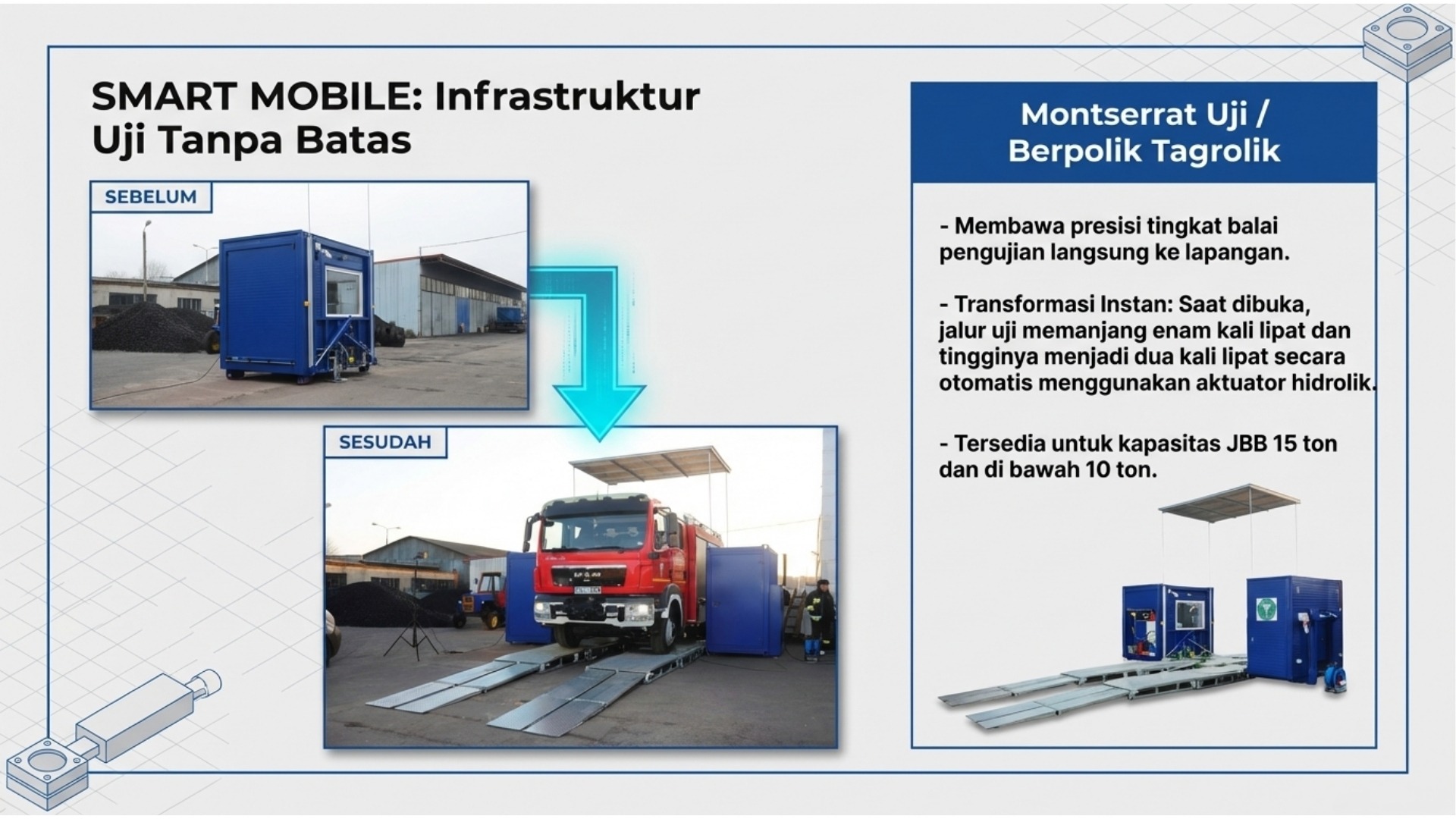 SMART MOBILE: Infrastruktur Uji Tanpa Batas

SEBELUM

SESUDAH

Montserrat Uji / Berpolik Tagrolik

- Membawa presisi tingkat balai pengujian langsung ke lapangan.

- Transformasi Instan: Saat dibuka, jalur uji memanjang enam kali lipat dan tingginya menjadi dua kali lipat secara otomatis menggunakan aktuator hidrolik.

- Tersedia untuk kapasitas JBB 15 ton dan di bawah 10 ton.